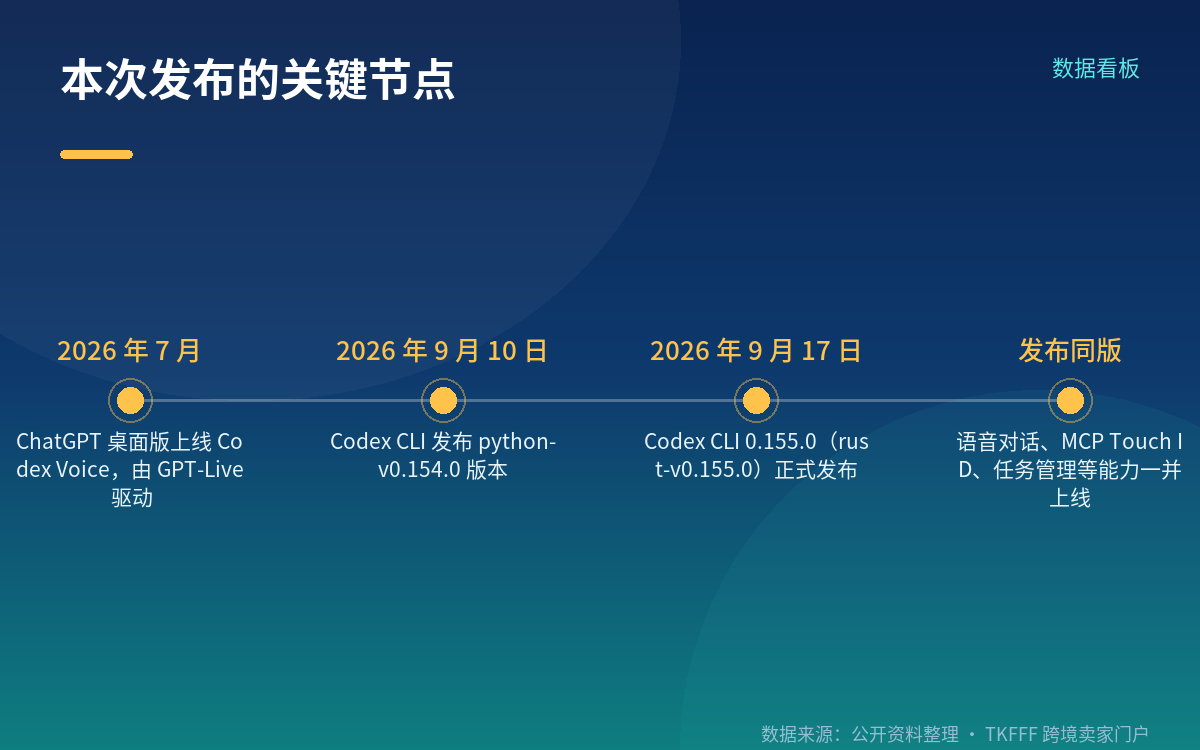 本次发布的关键节点

数据看板

2026 年 7 月

ChatGPT 桌面版上线 Codex Voice，由 GPT-Live 驱动

2026 年 9 月 10 日

Codex CLI 发布 python-v0.154.0 版本

2026 年 9 月 17 日

Codex CLI 0.155.0（rust-v0.155.0）正式发布

发布同版

语音对话、MCP Touch ID、任务管理等能力一并上线

数据来源：公开资料整理 · TKFFF 跨境卖家门户